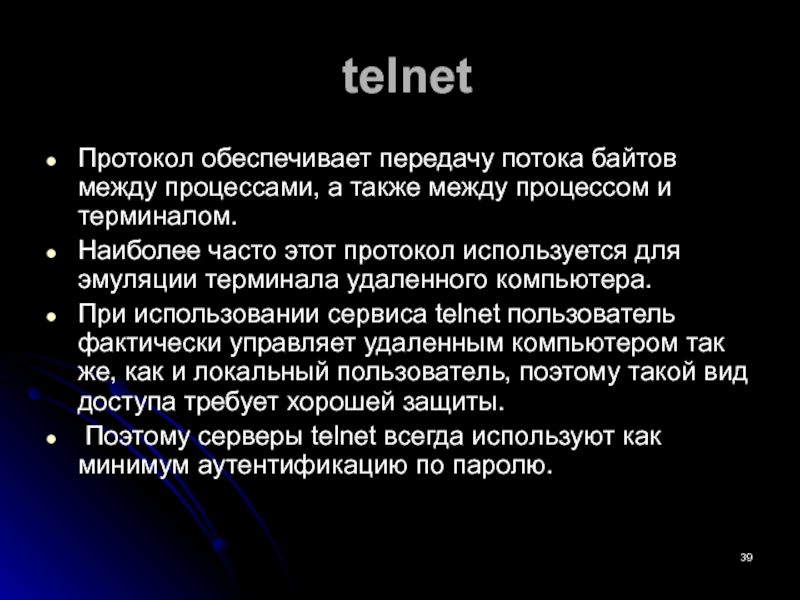 telnet

- Протокол обеспечивает передачу потока байтов между процессами, а также между процессом и терминалом.
- Наиболее часто этот протокол используется для эмуляции терминала удаленного компьютера.
- При использовании сервиса telnet пользователь фактически управляет удаленным компьютером так же, как и локальный пользователь, поэтому такой вид доступа требует хорошей защиты.
- Поэтому серверы telnet всегда используют как минимум аутентификацию по паролю.

39